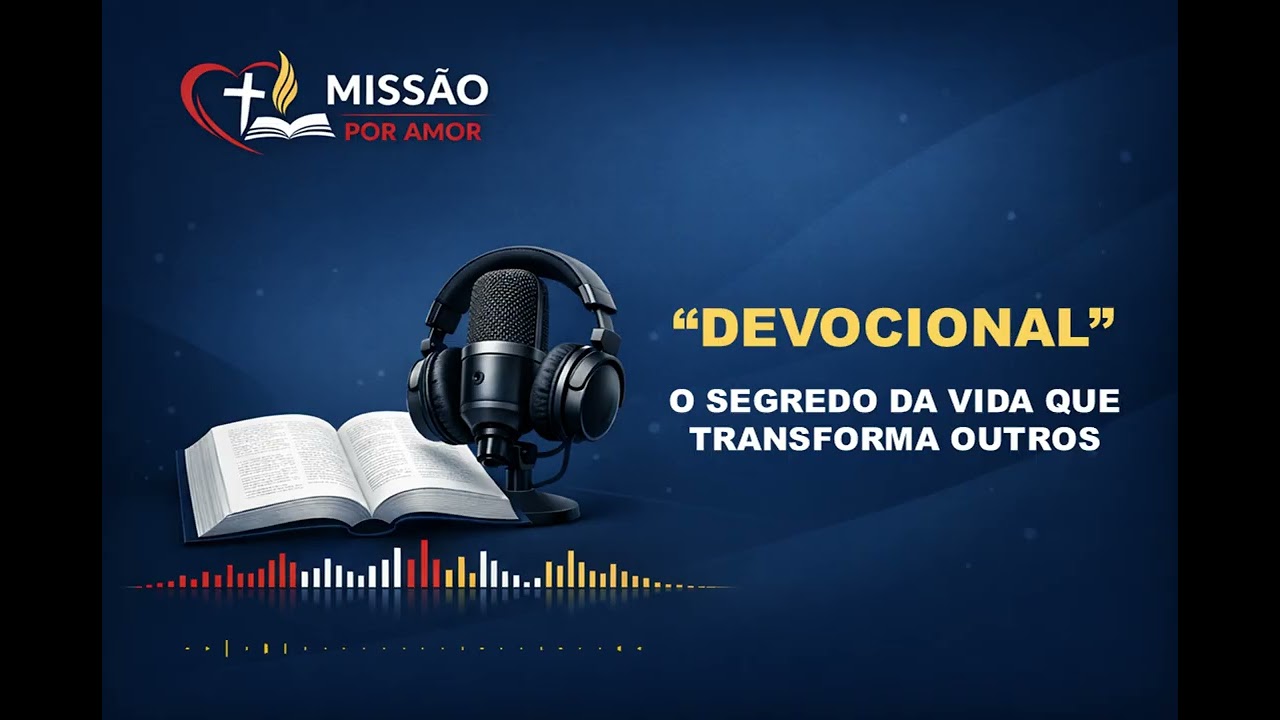 MISSÃO
POR AMOR

“DEVOCIONAL”

O SEGREDO DA VIDA QUE TRANSFORMA OUTROS